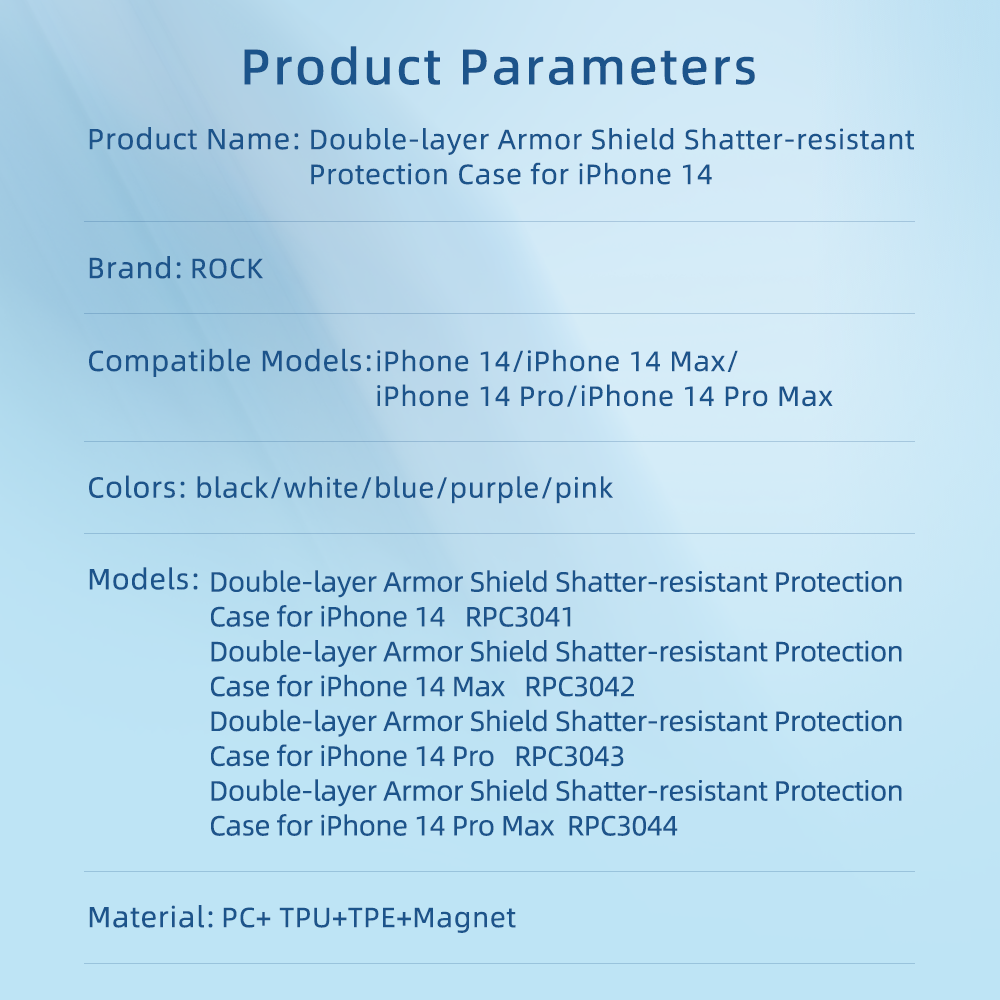 Product Parameters

Product Name: Double-layer Armor Shield Shatter-resistant Protection Case for iPhone 14

Brand: ROCK

Compatible Models: iPhone 14/iPhone 14 Max/ iPhone 14 Pro/iPhone 14 Pro Max

Colors: black/white/blue/purple/pink

Models: Double-layer Armor Shield Shatter-resistant Protection Case for iPhone 14 RPC3041
Double-layer Armor Shield Shatter-resistant Protection Case for iPhone 14 Max RPC3042
Double-layer Armor Shield Shatter-resistant Protection Case for iPhone 14 Pro RPC3043
Double-layer Armor Shield Shatter-resistant Protection Case for iPhone 14 Pro Max RPC3044

Material: PC+ TPU+TPE+Magnet